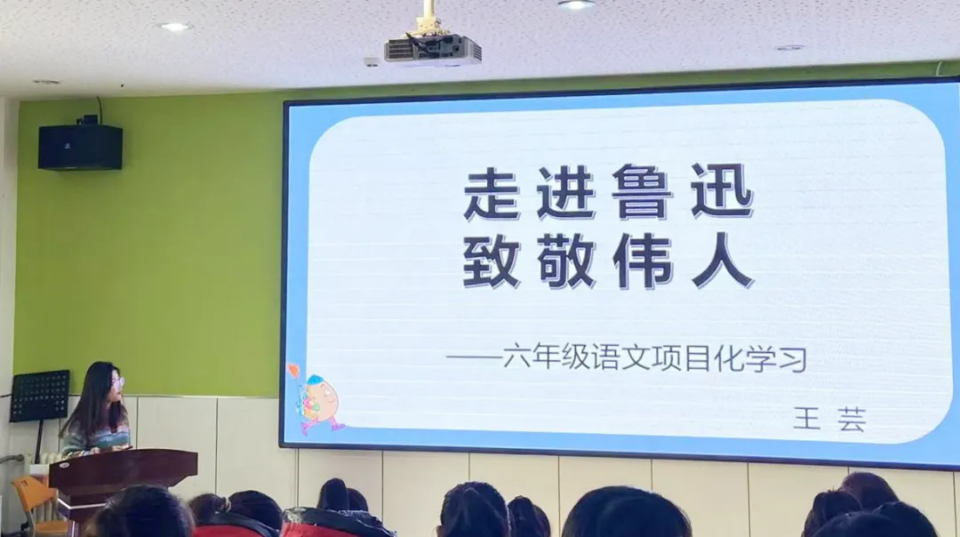 走进鲁迅
致敬伟人

——六年级语文项目化学习

王 芸